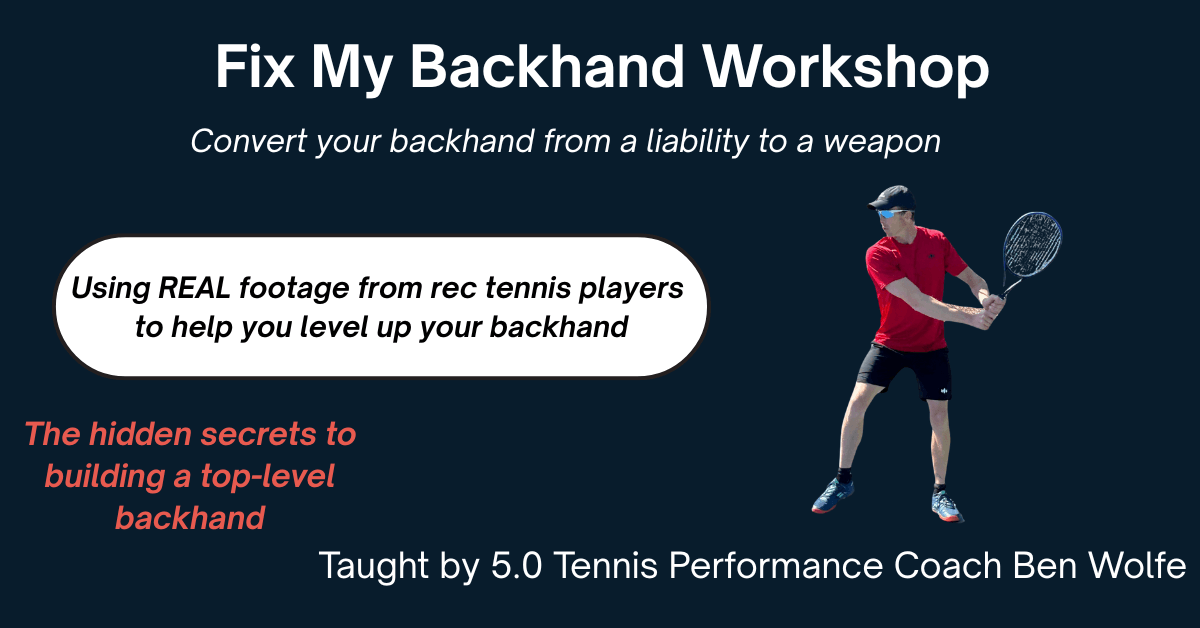 Fix My Backhand Workshop

Convert your backhand from a liability to a weapon

Using REAL footage from rec tennis players to help you level up your backhand

The hidden secrets to building a top-level backhand

Taught by 5.0 Tennis Performance Coach Ben Wolfe